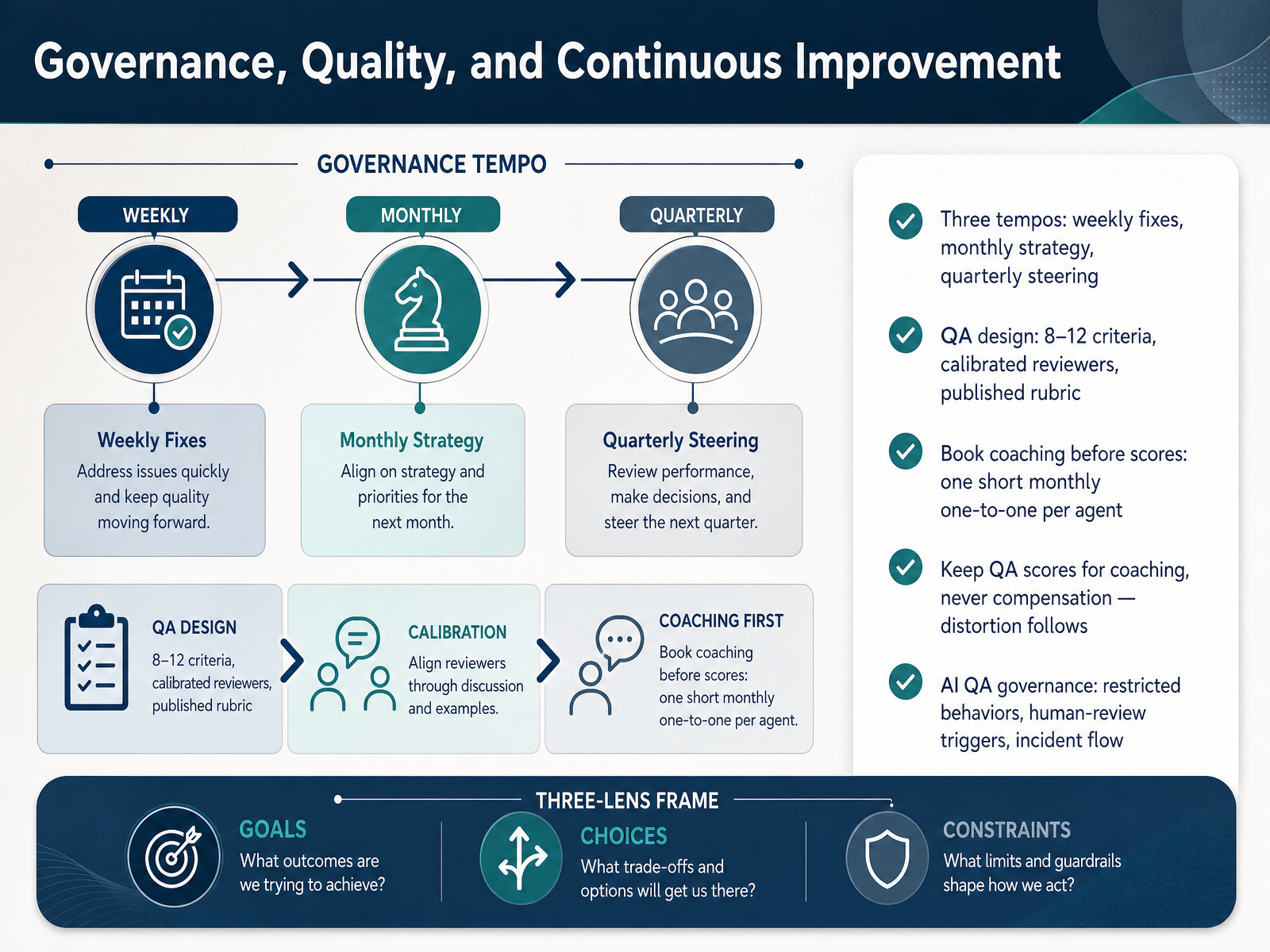 Governance, Quality, and Continuous Improvement

GOVERNANCE TEMPO

WEEKLY

MONTHLY

QUARTERLY

Weekly Fixes
Address issues quickly and keep quality moving forward.

Monthly Strategy
Align on strategy and priorities for the next month.

Quarterly Steering
Review performance, make decisions, and steer the next quarter.

QA DESIGN
8–12 criteria, calibrated reviewers, published rubric

CALIBRATION
Align reviewers through discussion and examples.

COACHING FIRST
Book coaching before scores: one short monthly one-to-one per agent.

Three tempos: weekly fixes, monthly strategy, quarterly steering

QA design: 8–12 criteria, calibrated reviewers, published rubric

Book coaching before scores: one short monthly one-to-one per agent

Keep QA scores for coaching, never compensation — distortion follows

AI QA governance: restricted behaviors, human-review triggers, incident flow

THREE-LENS FRAME

GOALS
What outcomes are we trying to achieve?

CHOICES
What trade-offs and options will get us there?

CONSTRAINTS
What limits and guardrails shape how we act?